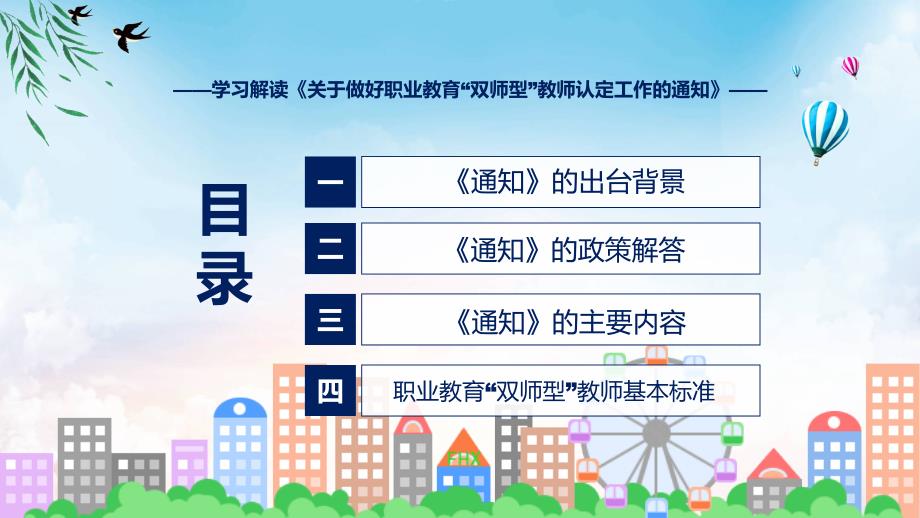 ——学习解读《关于做好职业教育“双师型”教师认定工作的通知》——

目录

一 《通知》的出台背景

二 《通知》的政策解答

三 《通知》的主要内容

四 职业教育“双师型”教师基本标准